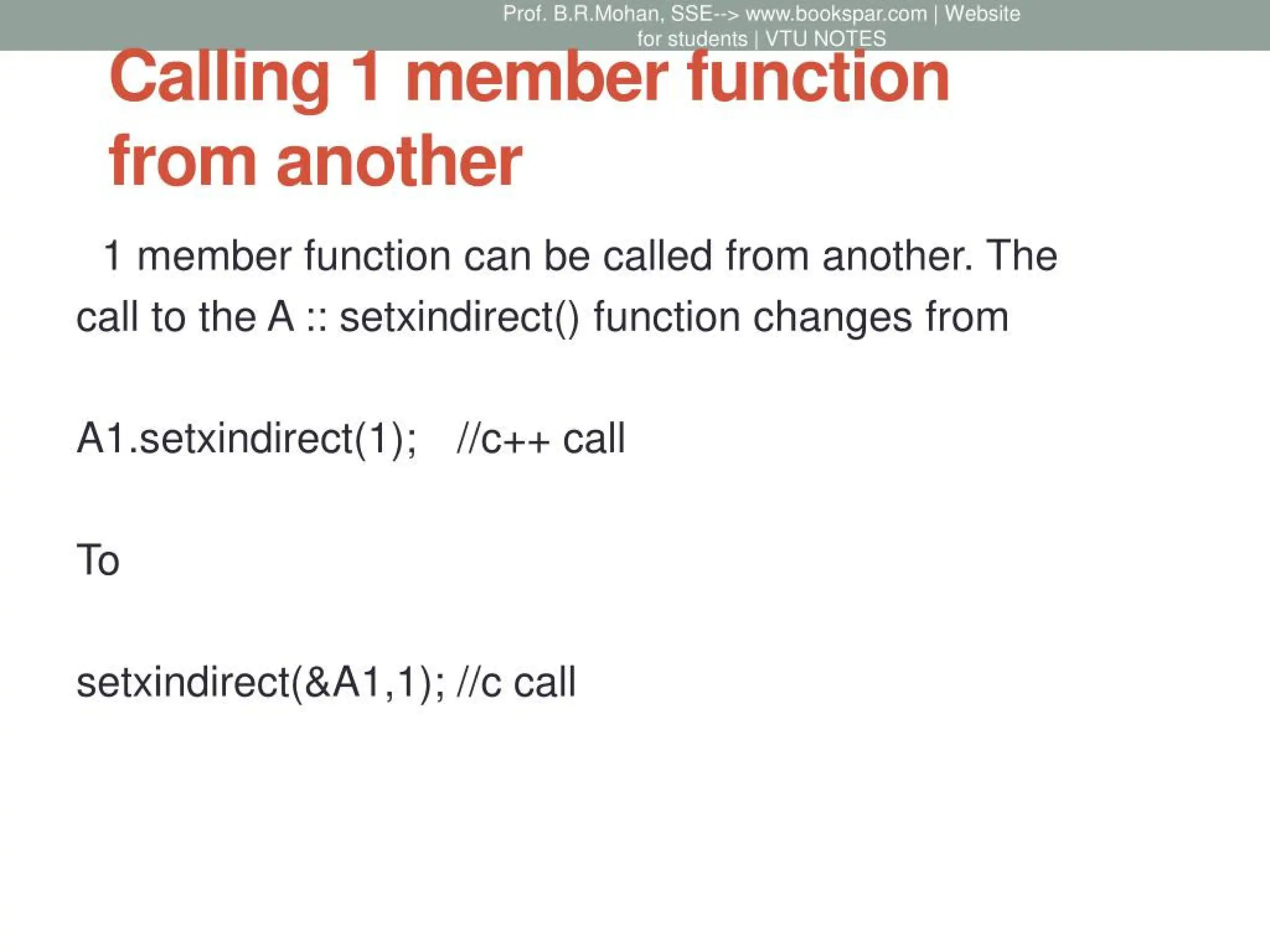 Prof. B.R.Mohan, SSE--> www.bookspar.com | Website for students | VTU NOTES

Calling 1 member function from another

1 member function can be called from another. The call to the A :: setxindirect() function changes from

A1.setxindirect(1); //c++ call

To

setxindirect(&A1,1); //c call